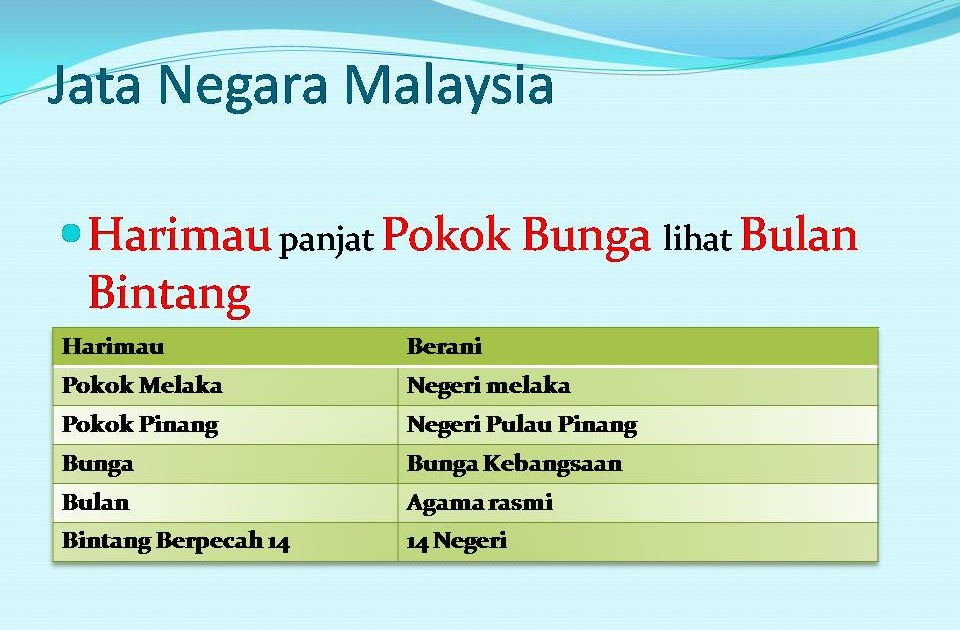 Jata Negara Malaysia

Harimau panjat Pokok Bunga lihat Bulan Bintang

| Harimau | Berani |
|---|---|
| Pokok Melaka | Negeri melaka |
| Pokok Pinang | Negeri Pulau Pinang |
| Bunga | Bunga Kebangsaan |
| Bulan | Agama rasmi |
| Bintang Berpecah 14 | 14 Negeri |